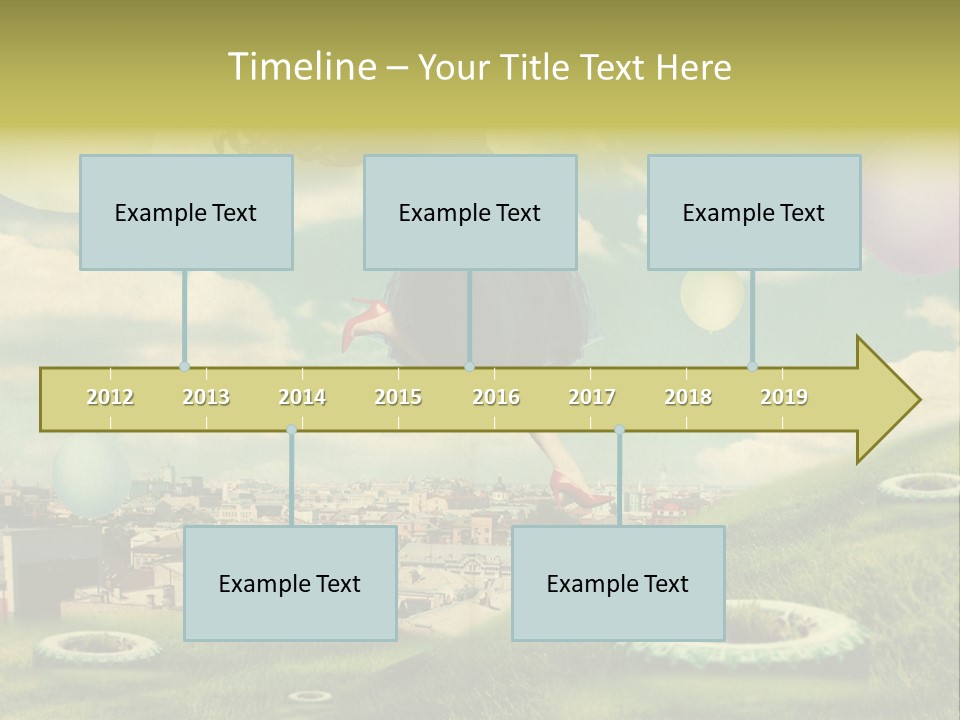 Timeline – Your Title Text Here

Example Text

Example Text

Example Text

2012 2013 2014 2015 2016 2017 2018 2019

Example Text

Example Text